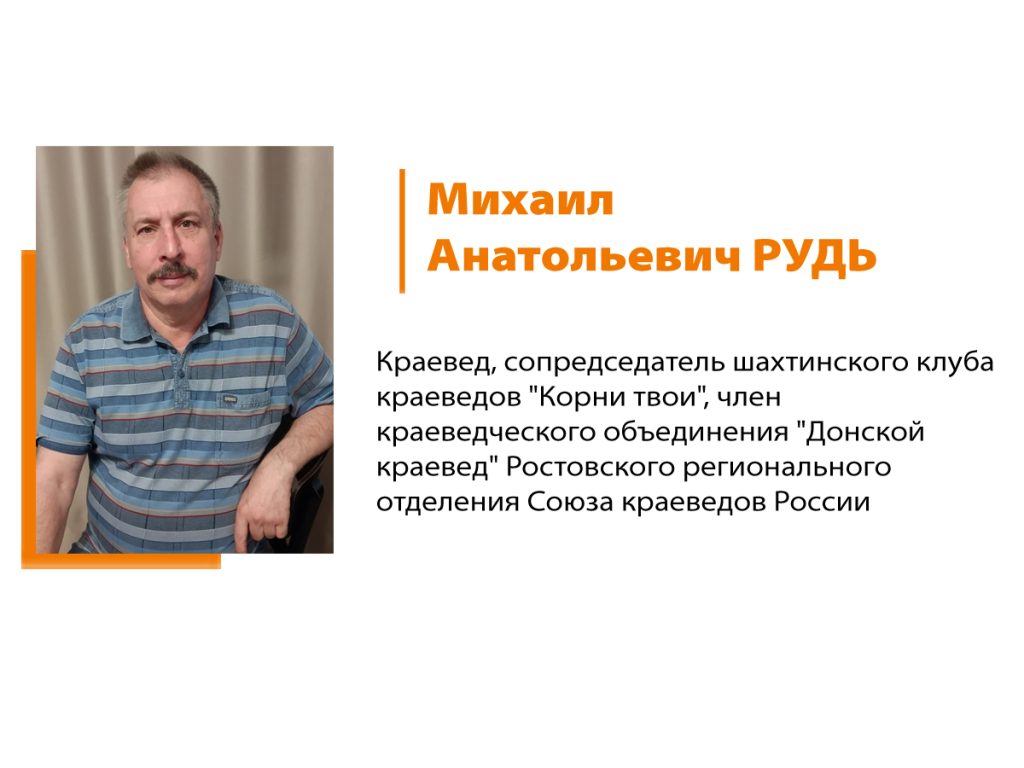 Михаил Анатольевич РУДЬ

Краевед, сопредседатель шахтинского клуба краеведов "Корни твои", член краеведческого объединения "Донской краевед" Ростовского регионального отделения Союза краеведов России